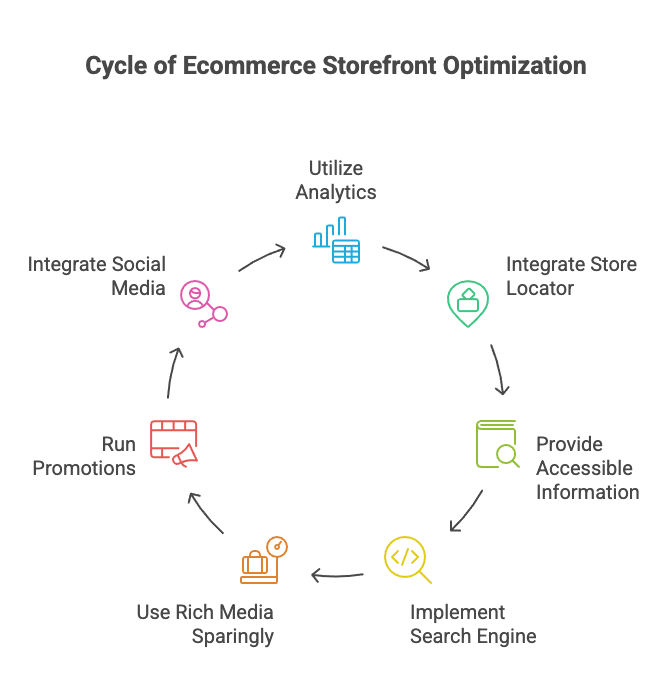 Cycle of Ecommerce Storefront Optimization

Utilize Analytics

Integrate Store Locator

Provide Accessible Information

Implement Search Engine

Use Rich Media Sparingly

Run Promotions

Integrate Social Media